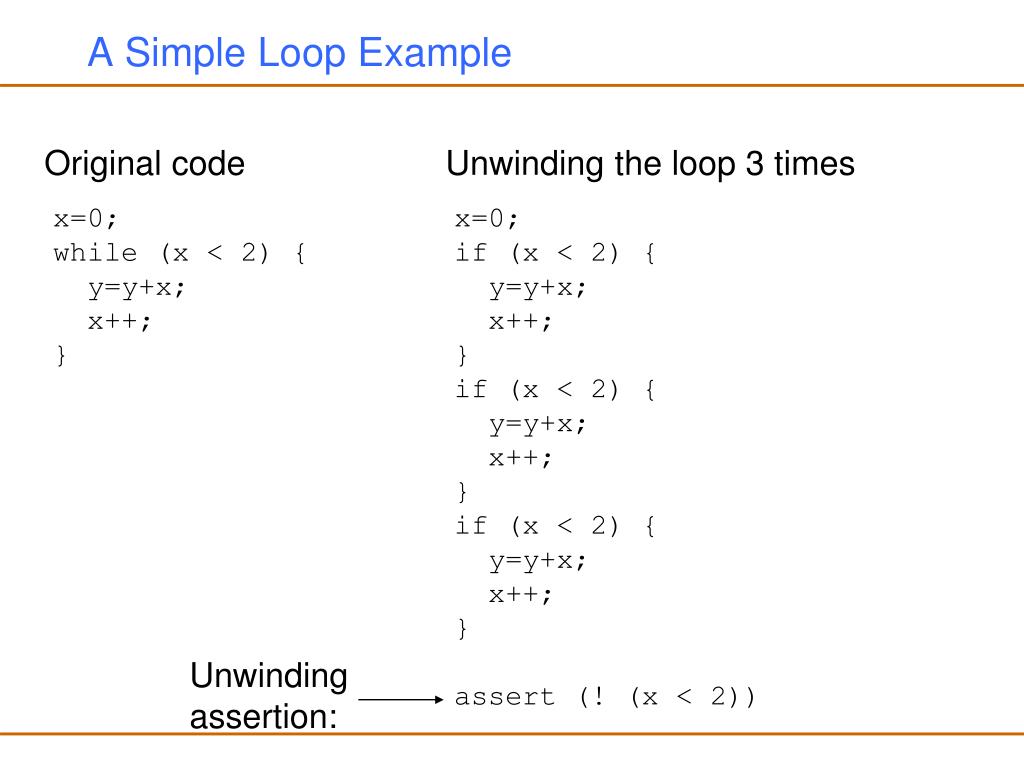 A Simple Loop Example

Original code

x=0;
while (x < 2) {
  y=y+x;
  x++;
}

Unwinding the loop 3 times

x=0;
if (x < 2) {
  y=y+x;
  x++;
}
if (x < 2) {
  y=y+x;
  x++;
}
if (x < 2) {
  y=y+x;
  x++;
}

Unwinding assertion:

assert (! (x < 2))